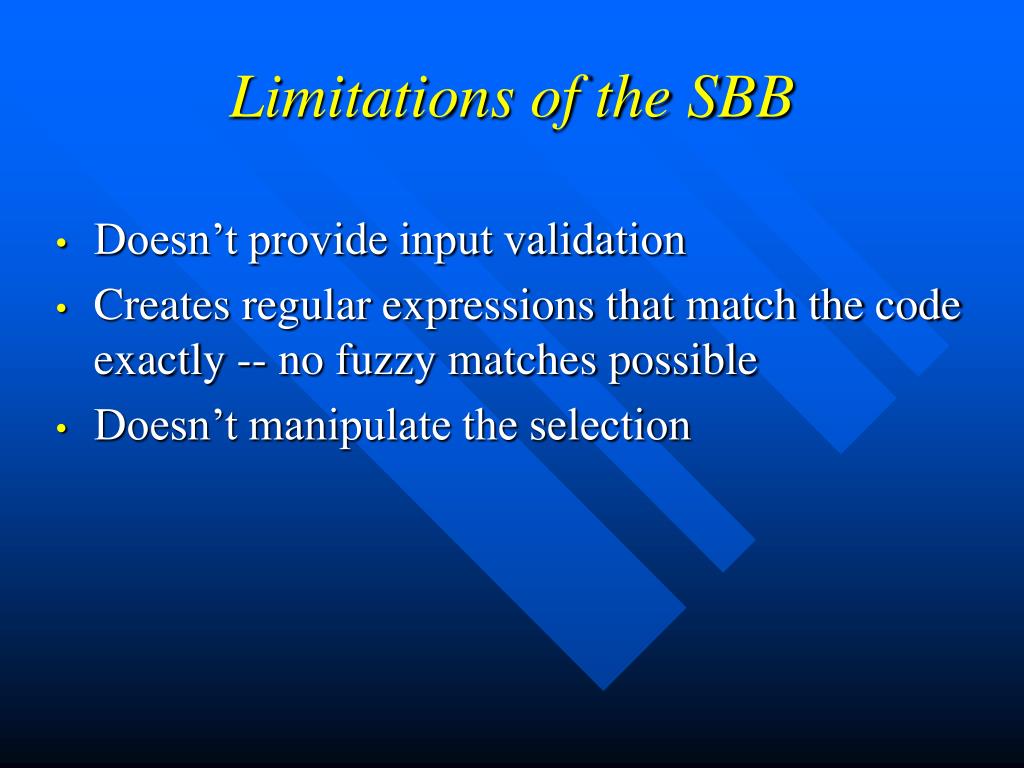 Limitations of the SBB

• Doesn’t provide input validation
• Creates regular expressions that match the code exactly -- no fuzzy matches possible
• Doesn’t manipulate the selection